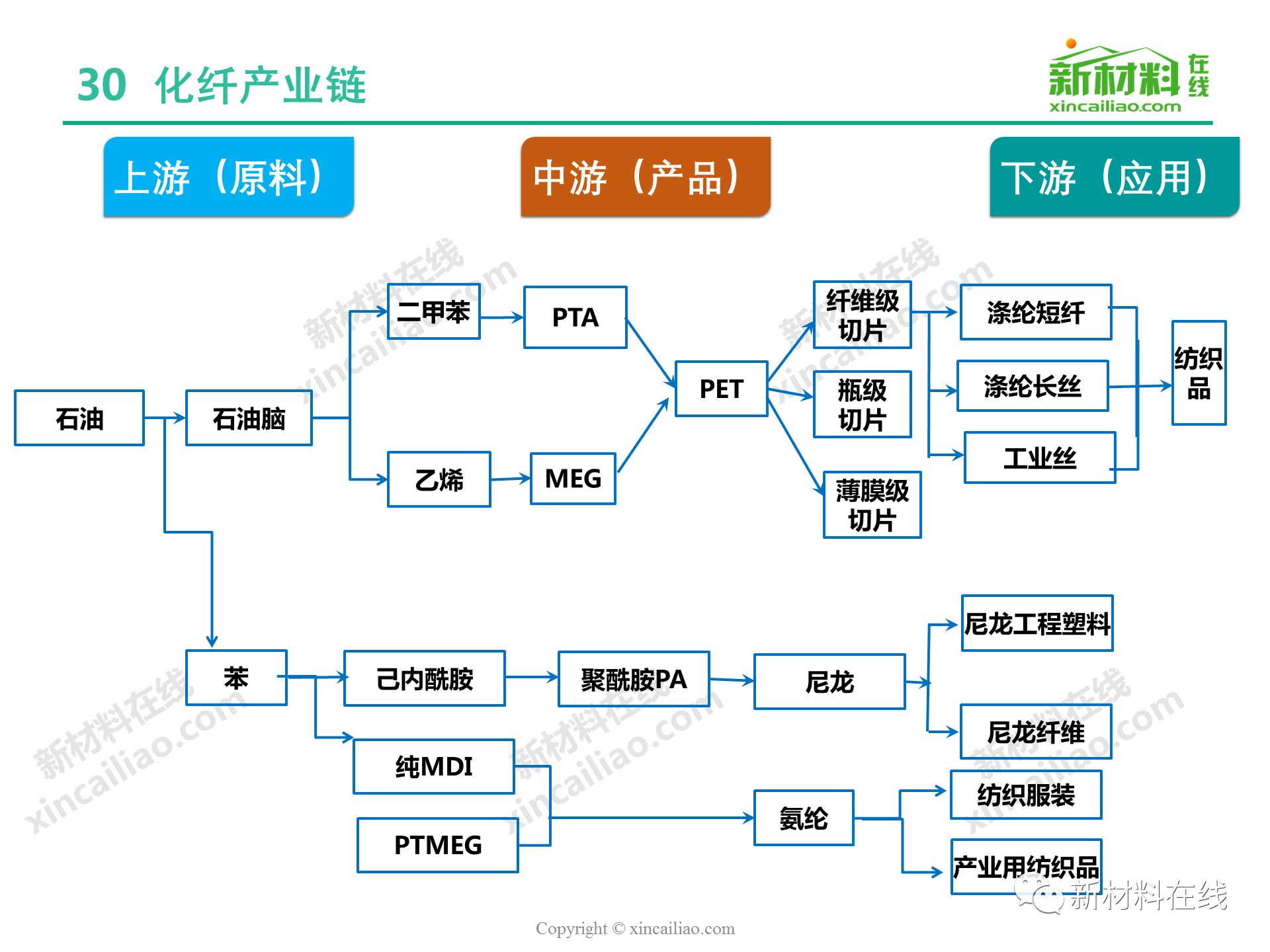 30 化纤产业链

新材料在线
xincailiao.com

上游（原料）

中游（产品）

下游（应用）

石油

石油脑

二甲苯

PTA

乙烯

MEG

PET

纤维级切片

瓶级切片

薄膜级切片

涤纶短纤

涤纶长丝

工业丝

纺织品

苯

己内酰胺

聚酰胺PA

尼龙

尼龙工程塑料

尼龙纤维

纯MDI

PTMEG

氨纶

纺织服装

产业用纺织品

新材料在线
xincailiao.com

新材料在线

Copyright © xincailiao.com